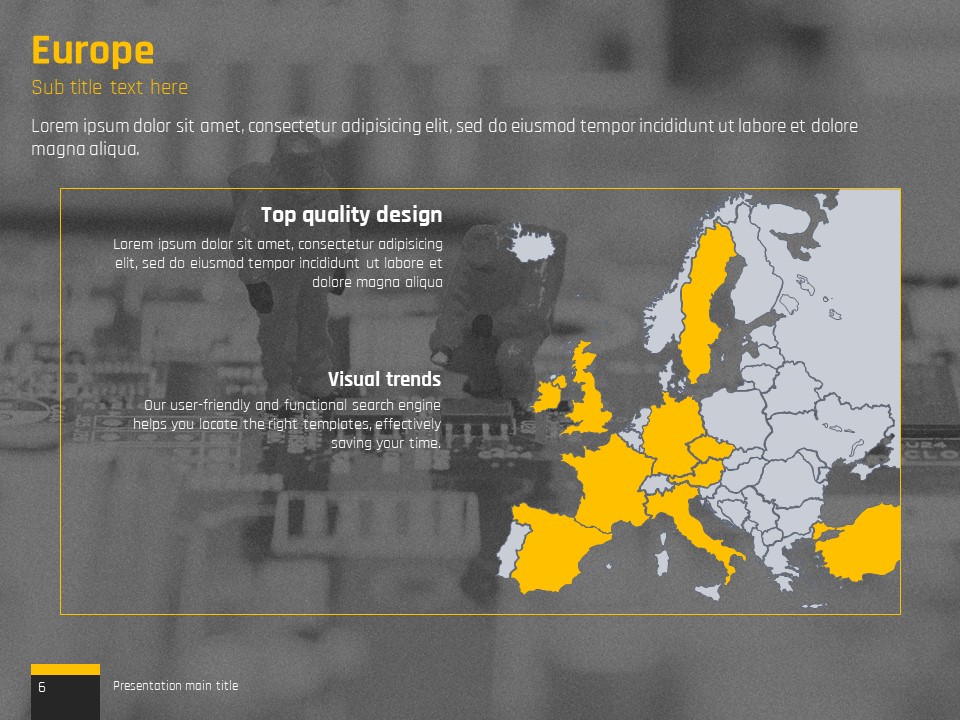 Europe

Sub title text here

Lorem ipsum dolor sit amet, consectetur adipisicing elit, sed do eiusmod tempor incididunt ut labore et dolore magna aliqua.

Top quality design

Lorem ipsum dolor sit amet, consectetur adipisicing elit, sed do eiusmod tempor incididunt ut labore et dolore magna aliqua

Visual trends

Our user-friendly and functional search engine helps you locate the right templates, effectively saving your time.

6

Presentation main title